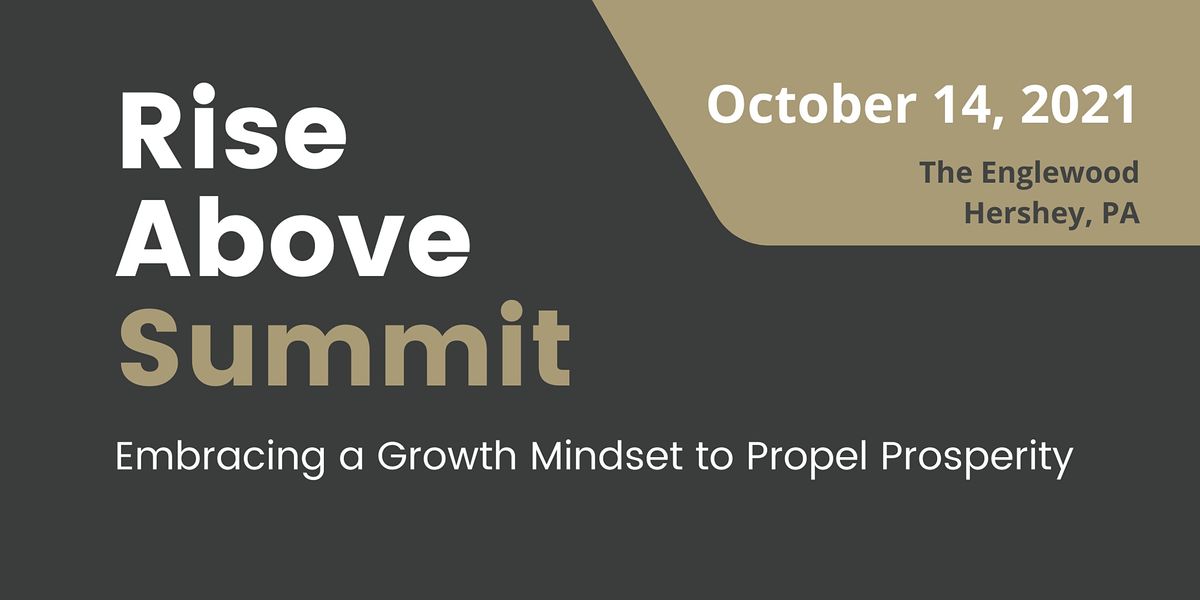 Rise Above Summit

October 14, 2021

The Englewood
Hershey, PA

Embracing a Growth Mindset to Propel Prosperity